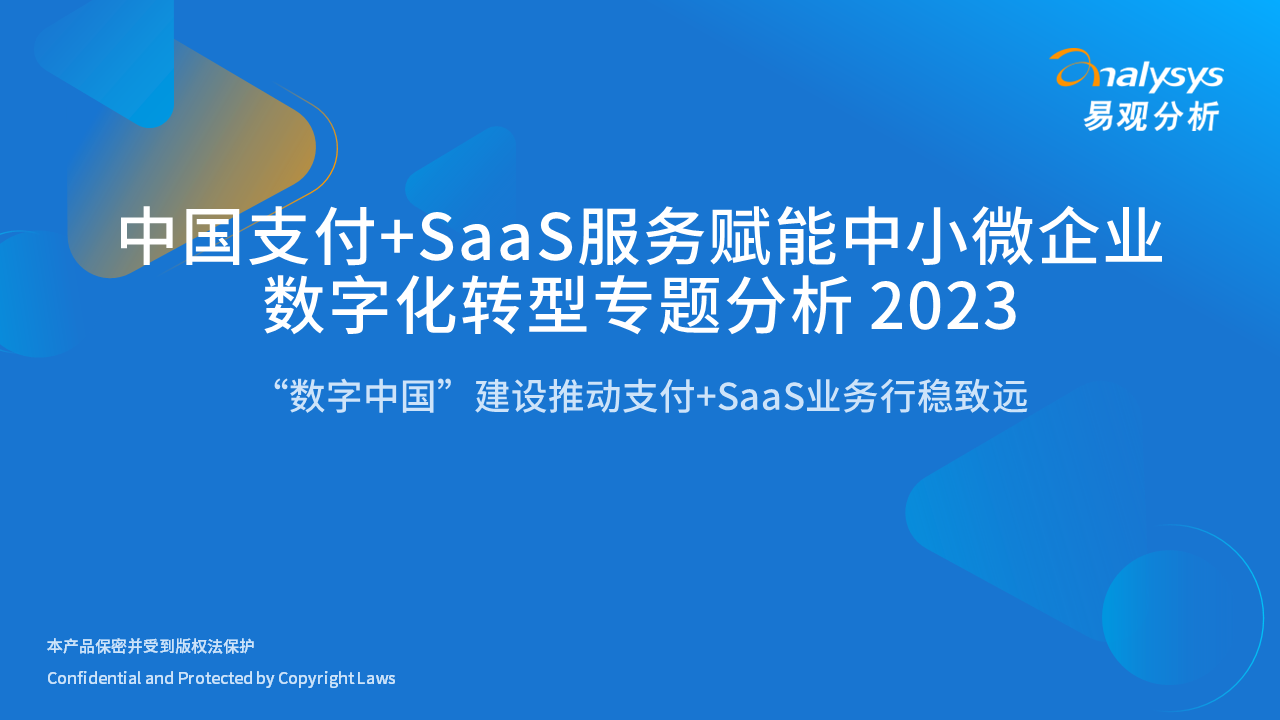 analysys
易观分析

中国支付+SaaS服务赋能中小微企业数字化转型专题分析 2023

“数字中国”建设推动支付+SaaS业务行稳致远

本产品保密并受到版权法保护
Confidential and Protected by Copyright Laws